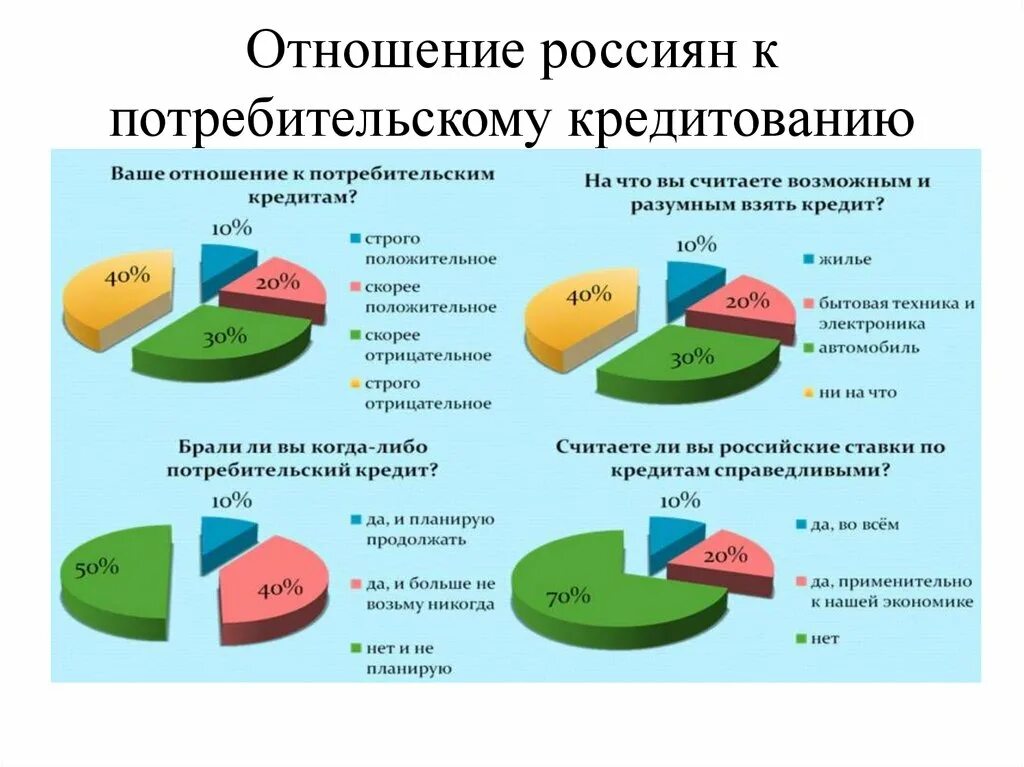 Отношение россиян к потребительскому кредитованию

Ваше отношение к потребительским кредитам?

10%
20%
30%
40%

строго положительное
скорее положительное
скорее отрицательное
строго отрицательное

На что вы считаете возможным и разумным взять кредит?

10%
20%
30%
40%

жилье
бытовая техника и электроника
автомобиль
ни на что

Брали ли вы когда-либо потребительский кредит?

10%
40%
50%

да, и планирую продолжать
да, и больше не возьму никогда
нет и не планирую

Считаете ли вы российские ставки по кредитам справедливыми?

10%
20%
70%

да, во всём
да, применительно к нашей экономике
нет